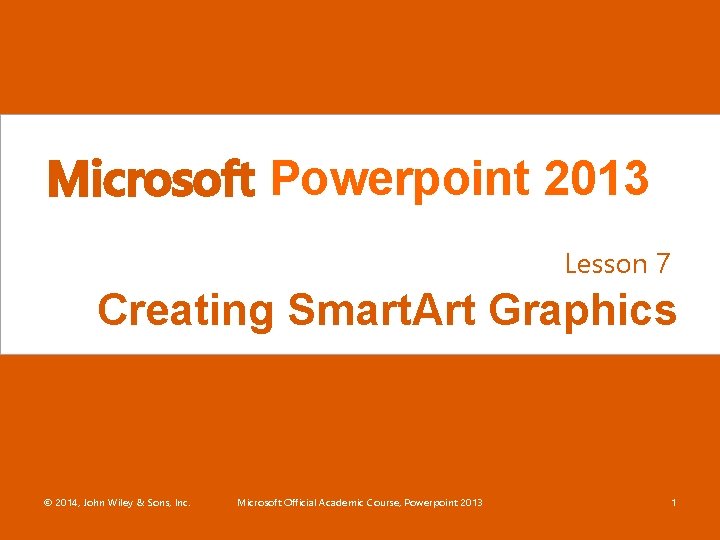 Microsoft Powerpoint 2013

Lesson 7

Creating SmartArt Graphics

© 2014, John Wiley & Sons, Inc.

Microsoft Official Academic Course, Powerpoint 2013

1